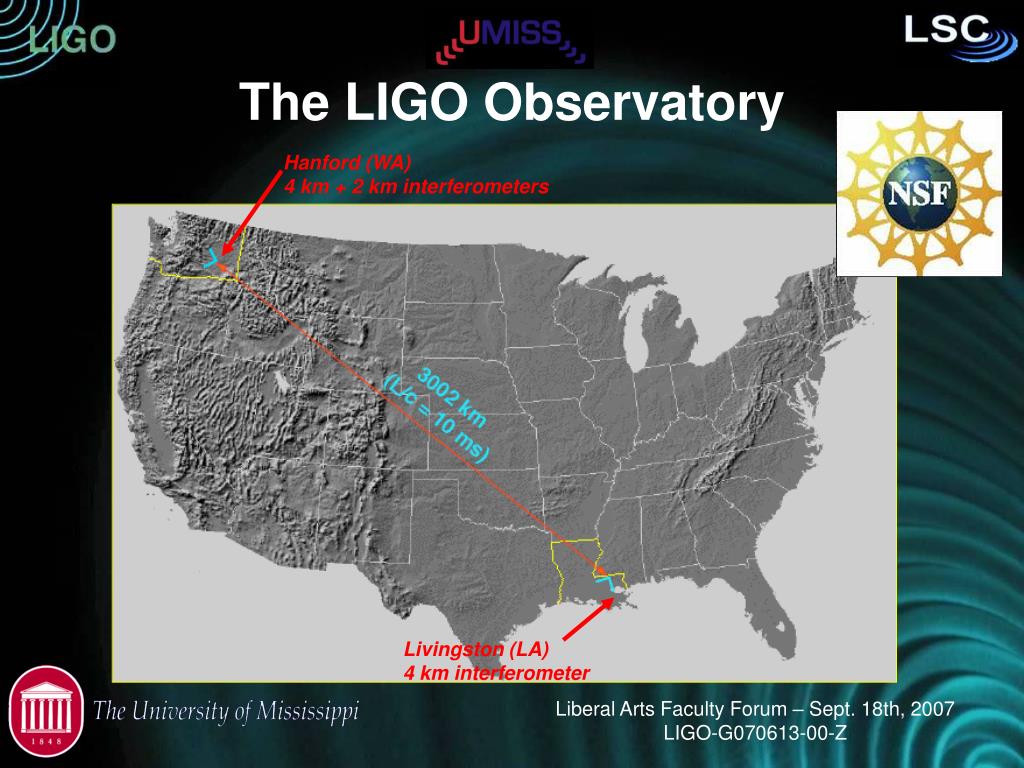 LIGO

UMISS

LSC

The LIGO Observatory

NSF

Hanford (WA)
4 km + 2 km interferometers

3002 km
(L/c = 10 ms)

Livingston (LA)
4 km interferometer

1848

The University of Mississippi

Liberal Arts Faculty Forum – Sept. 18th, 2007
LIGO-G070613-00-Z